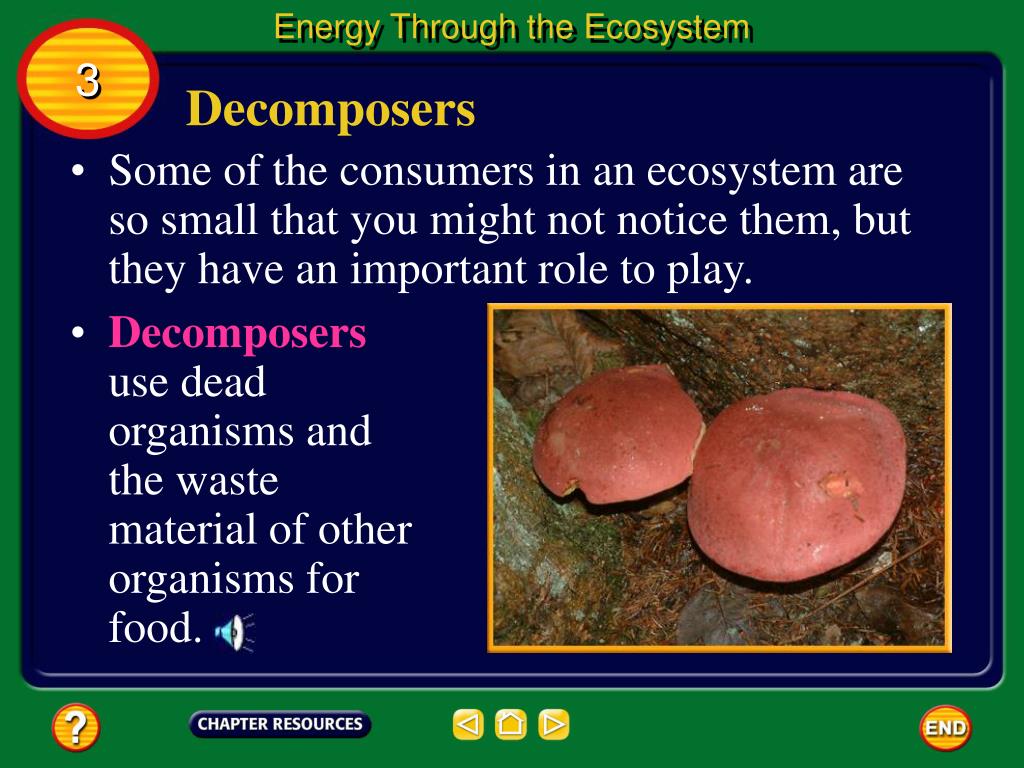 Energy Through the Ecosystem

3

Decomposers

• Some of the consumers in an ecosystem are so small that you might not notice them, but they have an important role to play.

• Decomposers use dead organisms and the waste material of other organisms for food.

?

CHAPTER RESOURCES

END